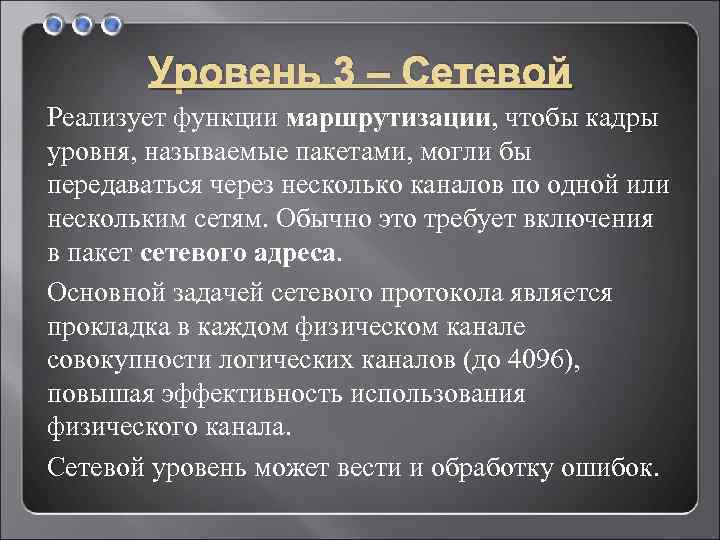 Уровень 3 – Сетевой

Реализует функции маршрутизации, чтобы кадры уровня, называемые пакетами, могли бы передаваться через несколько каналов по одной или нескольким сетям. Обычно это требует включения в пакет сетевого адреса.

Основной задачей сетевого протокола является прокладка в каждом физическом канале совокупности логических каналов (до 4096), повышая эффективность использования физического канала.

Сетевой уровень может вести и обработку ошибок.